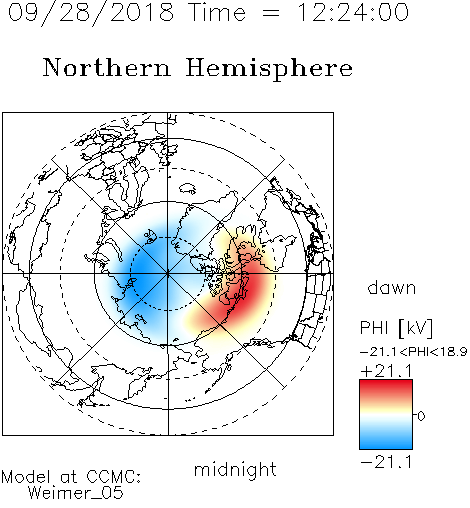 09/28/2018 Time = 12:24:00

Northern Hemisphere

dawn

PHI [kV]

−21.1<PHI<18.9

+21.1

0

−21.1

midnight

Model at CCMC:
Weimer_05